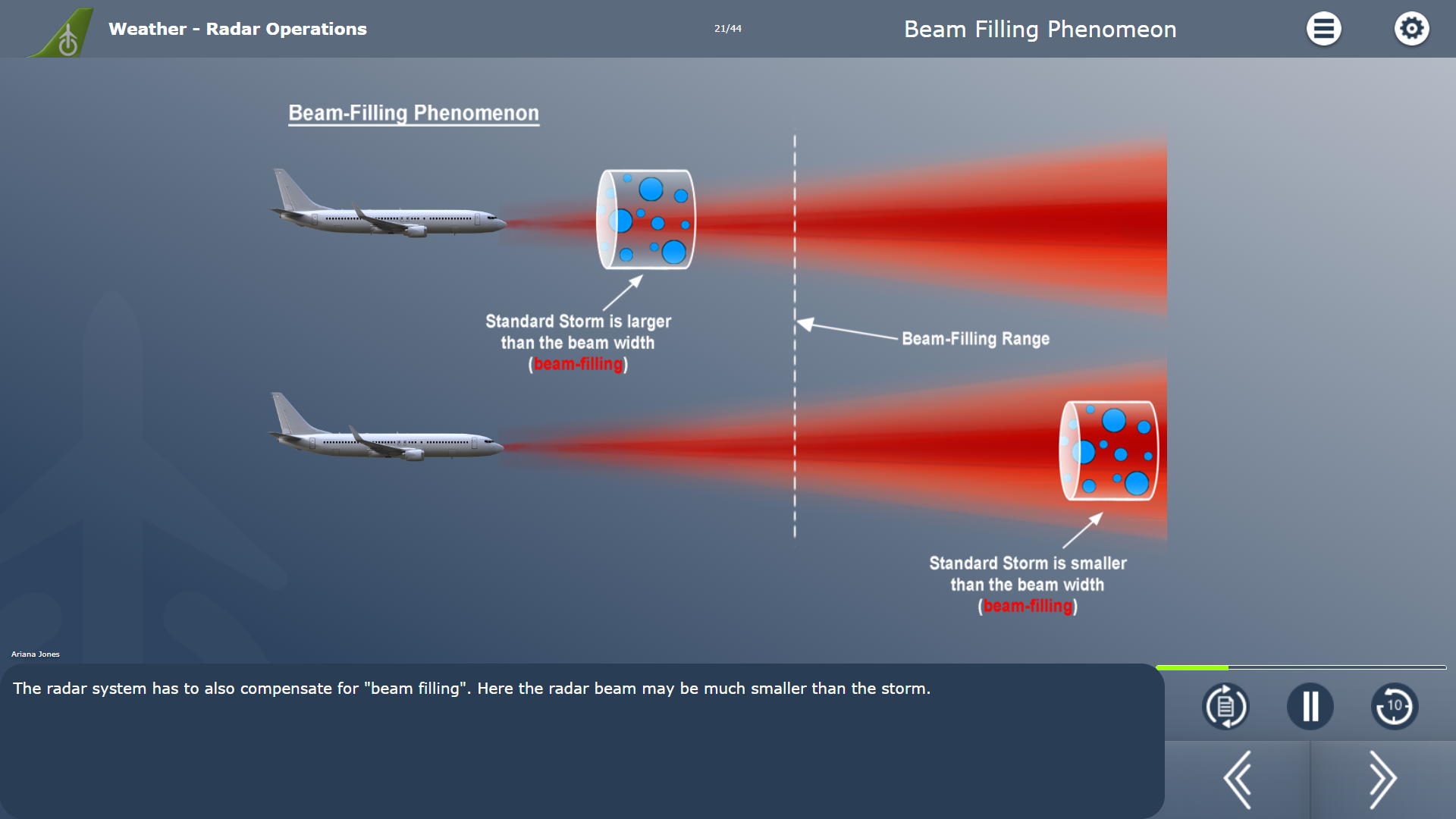 Weather - Radar Operations

21/44

Beam Filling Phenomeon

Beam-Filling Phenomenon

Standard Storm is larger than the beam width (beam-filling)

Beam-Filling Range

Standard Storm is smaller than the beam width (beam-filling)

Ariana Jones

The radar system has to also compensate for "beam filling". Here the radar beam may be much smaller than the storm.

10